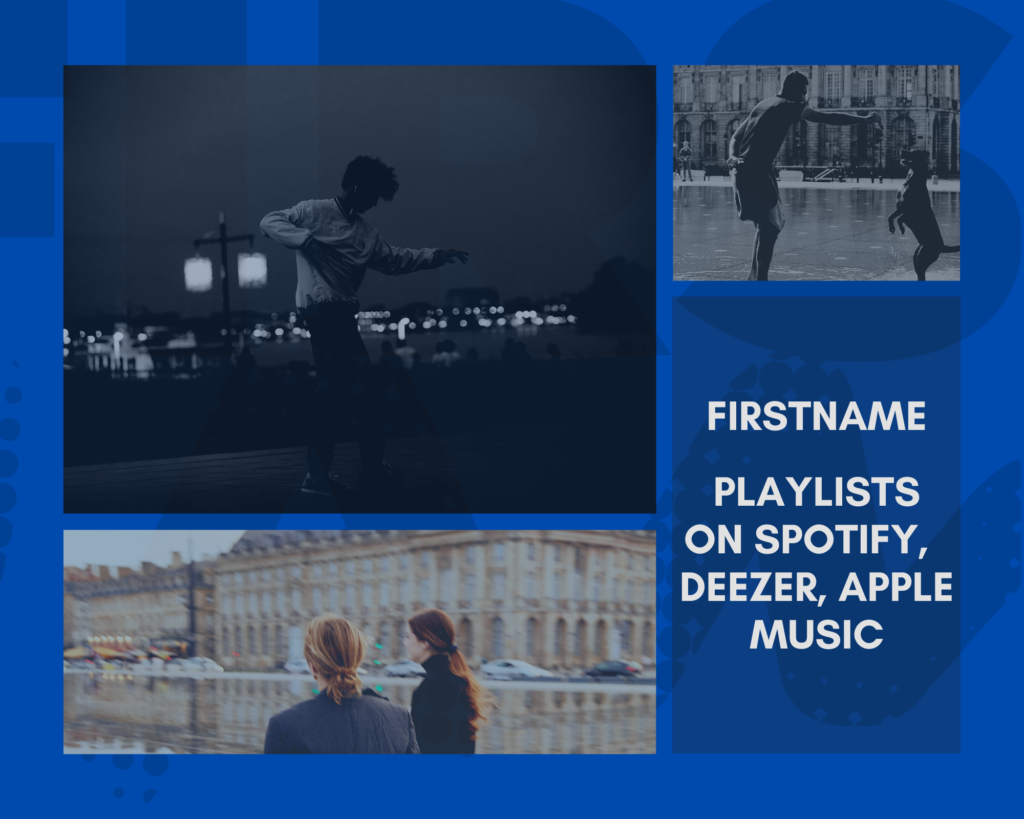 FIRSTNAME

PLAYLISTS ON SPOTIFY, DEEZER, APPLE MUSIC